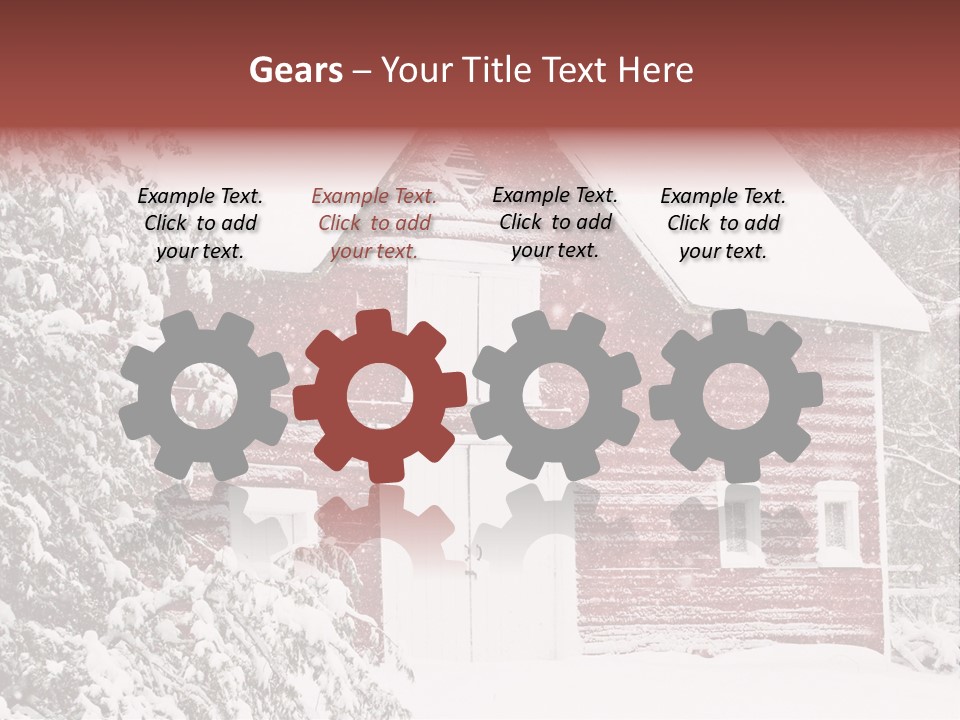 Gears – Your Title Text Here

Example Text. Click to add your text.

Example Text. Click to add your text.

Example Text. Click to add your text.

Example Text. Click to add your text.